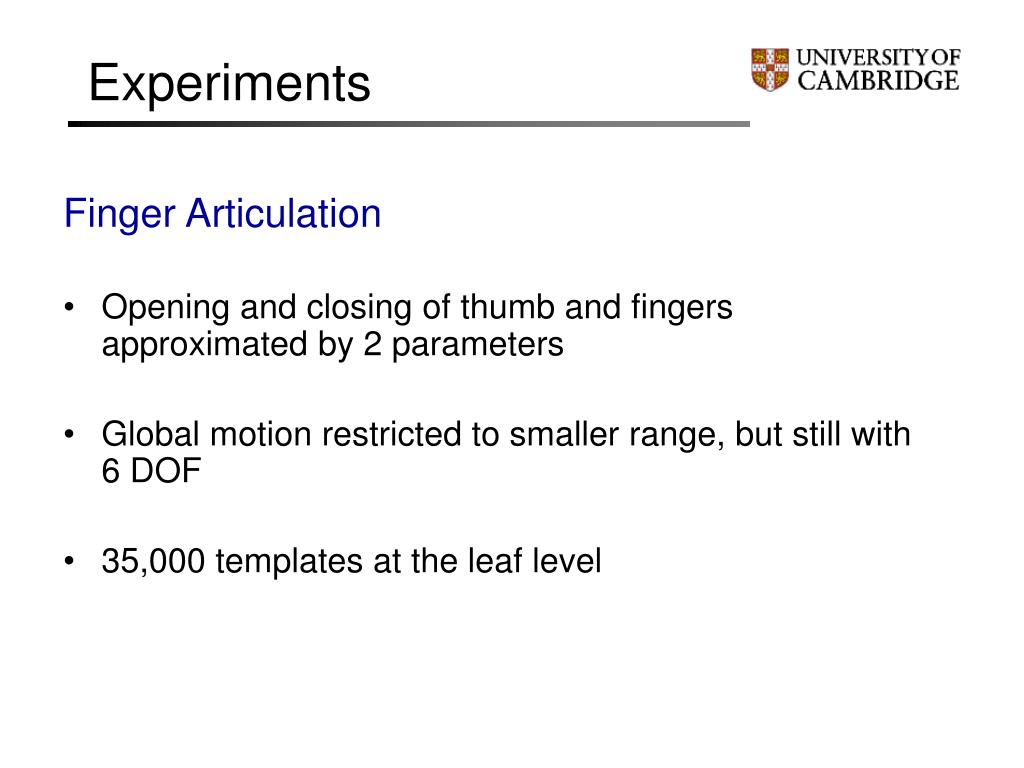 Experiments

UNIVERSITY OF CAMBRIDGE

Finger Articulation

• Opening and closing of thumb and fingers approximated by 2 parameters

• Global motion restricted to smaller range, but still with 6 DOF

• 35,000 templates at the leaf level